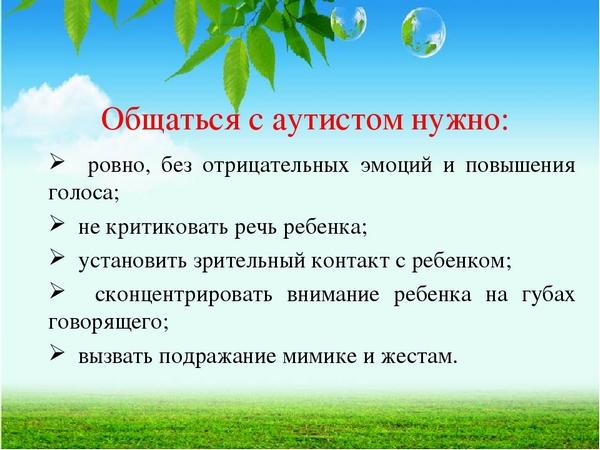 Общаться с аутистом нужно:

➢ ровно, без отрицательных эмоций и повышения голоса;

➢ не критиковать речь ребенка;

➢ установить зрительный контакт с ребенком;

➢ сконцентрировать внимание ребенка на губах говорящего;

➢ вызвать подражание мимике и жестам.